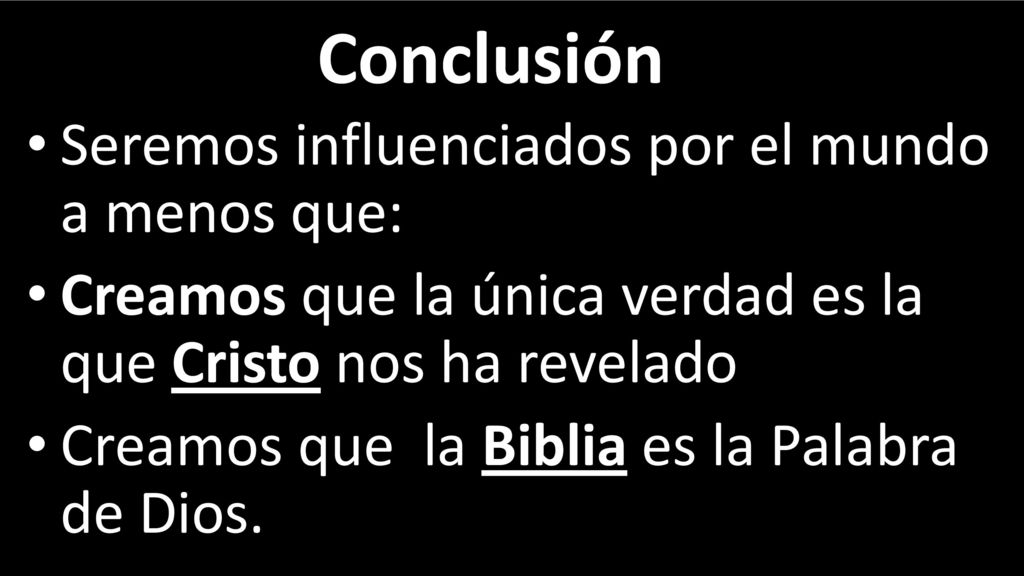 Conclusión

• Seremos influenciados por el mundo a menos que:

• Creamos que la única verdad es la que Cristo nos ha revelado

• Creamos que la Biblia es la Palabra de Dios.